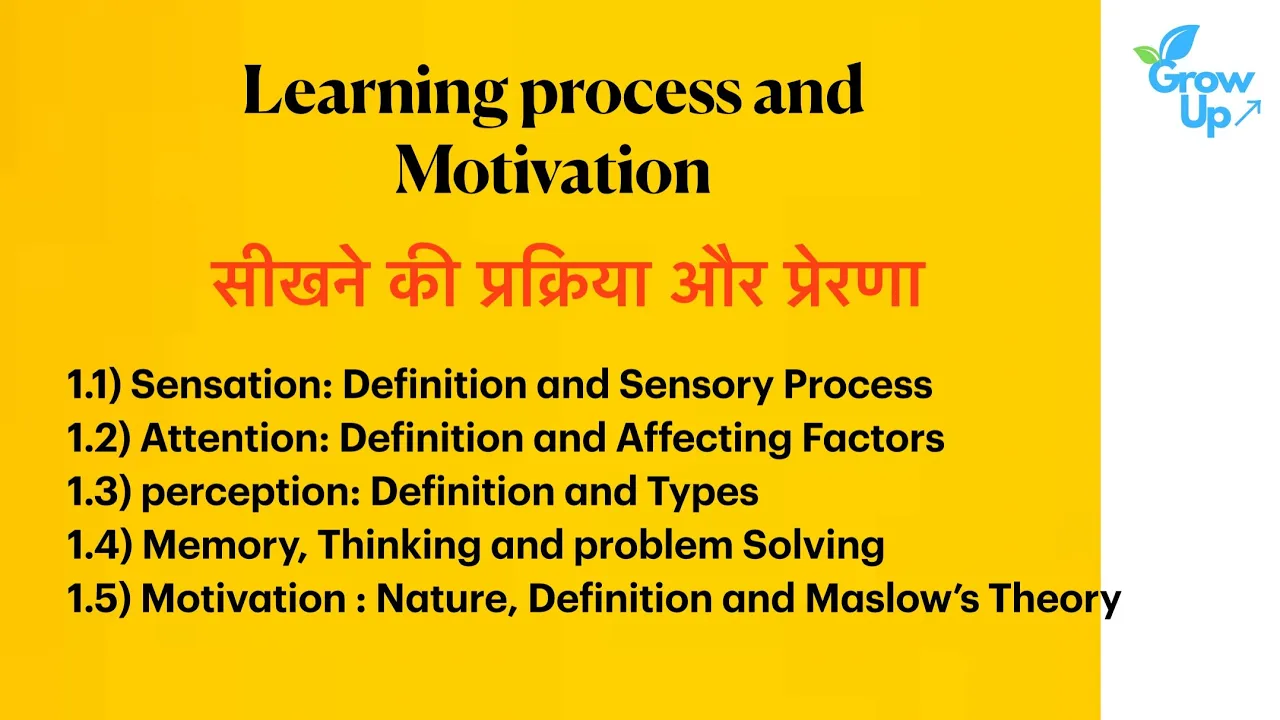 Grow Up

Learning process and Motivation

सीखने की प्रक्रिया और प्रेरणा

1.1) Sensation: Definition and Sensory Process
1.2) Attention: Definition and Affecting Factors
1.3) perception: Definition and Types
1.4) Memory, Thinking and problem Solving
1.5) Motivation : Nature, Definition and Maslow's Theory